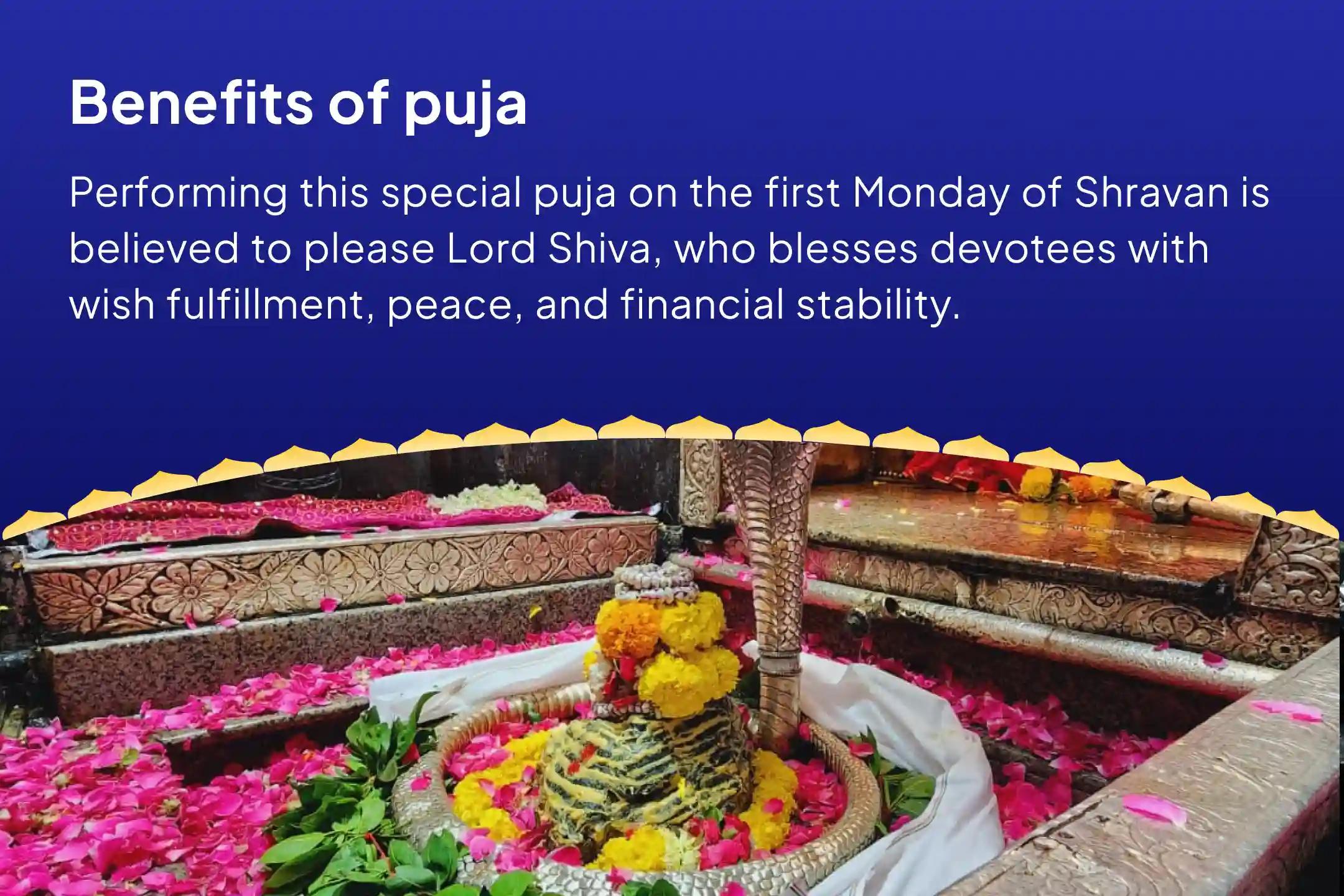 Benefits of puja

Performing this special puja on the first Monday of Shravan is believed to please Lord Shiva, who blesses devotees with wish fulfillment, peace, and financial stability.